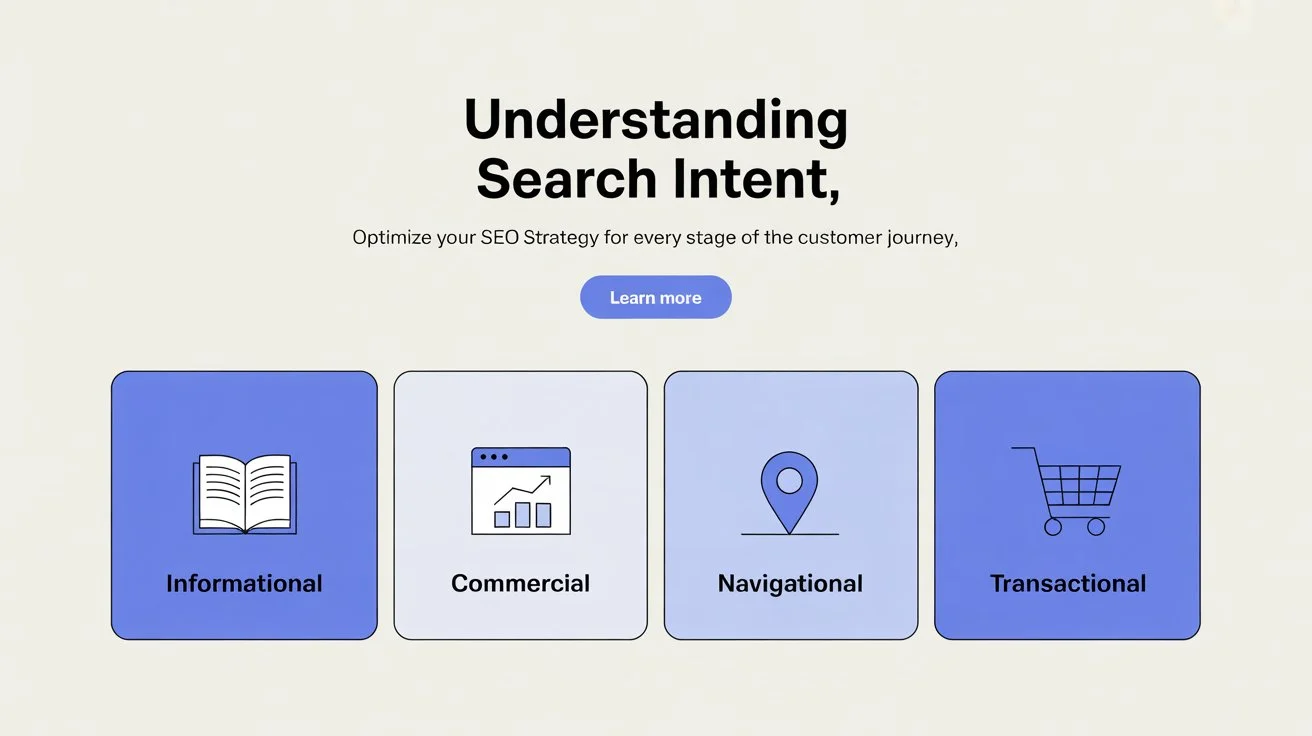 Understanding Search Intent,

Optimize your SEO Strategy for every stage of the customer journey,

Learn more

Informational

Commercial

Navigational

Transactional